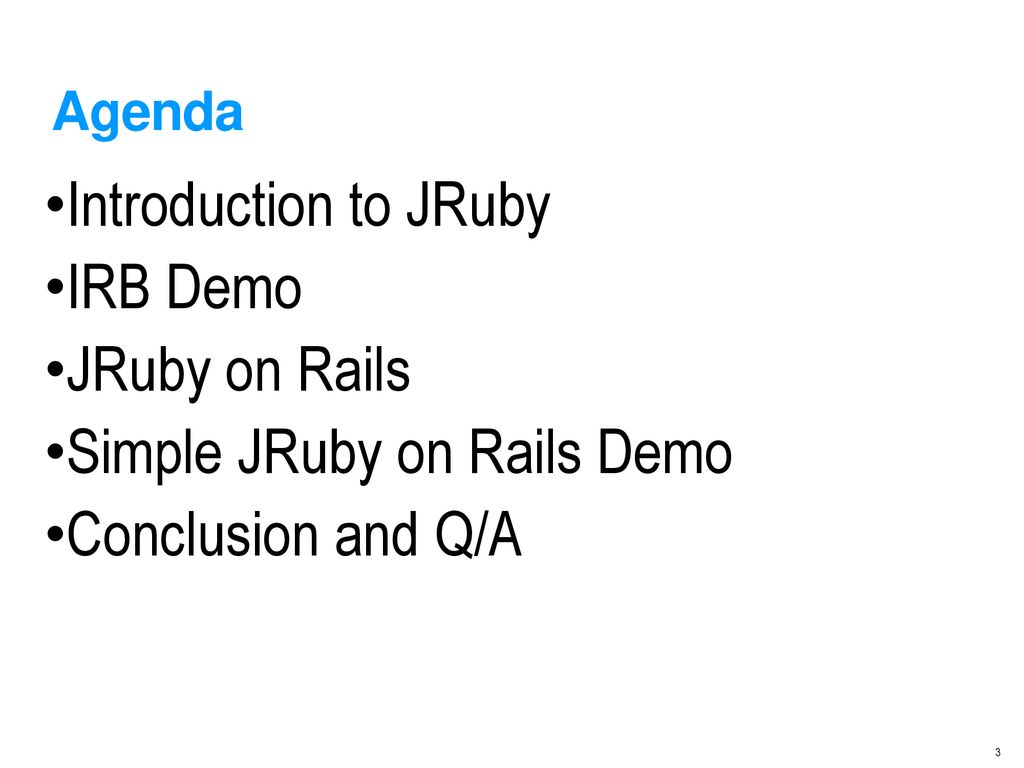 Agenda

•Introduction to JRuby
•IRB Demo
•JRuby on Rails
•Simple JRuby on Rails Demo
•Conclusion and Q/A

3